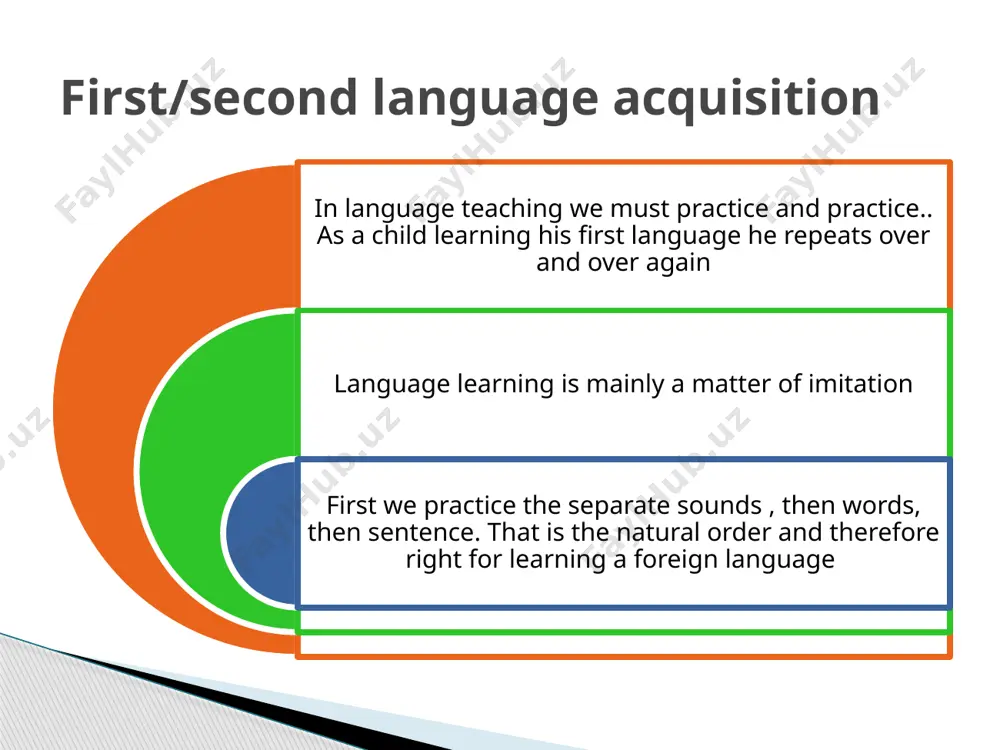 First/second language acquisition

In language teaching we must practice and practice.. As a child learning his first language he repeats over and over again

Language learning is mainly a matter of imitation

First we practice the separate sounds , then words, then sentence. That is the natural order and therefore right for learning a foreign language

FaylHub.uz